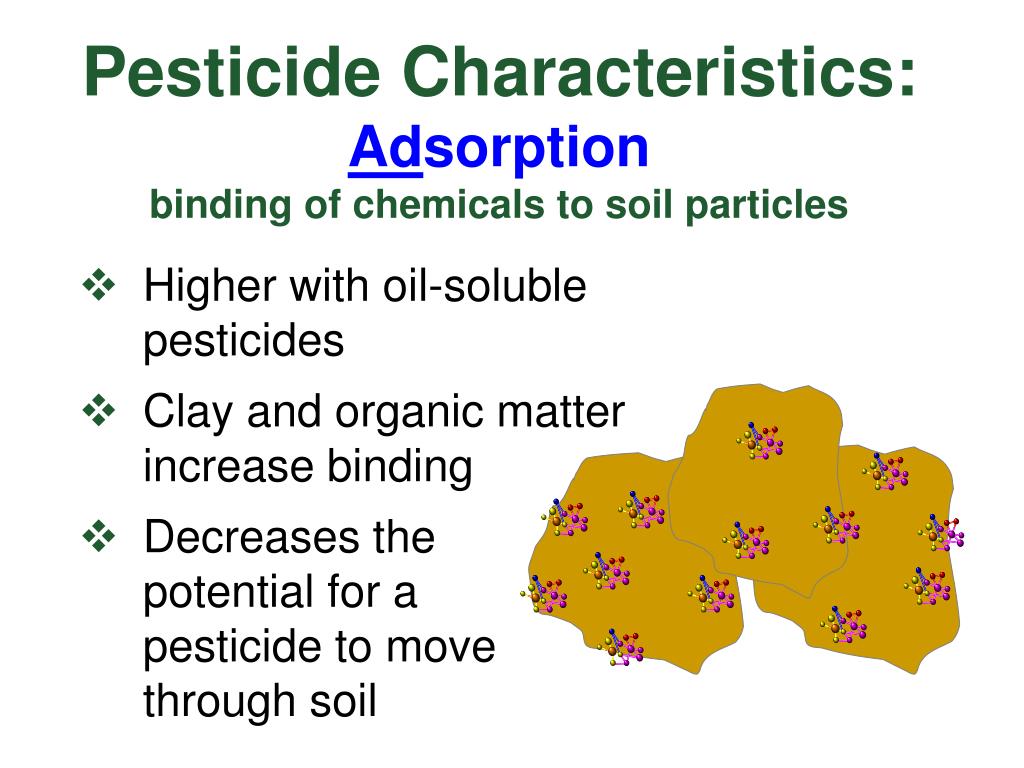 Pesticide Characteristics:
Adsorption
binding of chemicals to soil particles

❖ Higher with oil-soluble pesticides
❖ Clay and organic matter increase binding
❖ Decreases the potential for a pesticide to move through soil